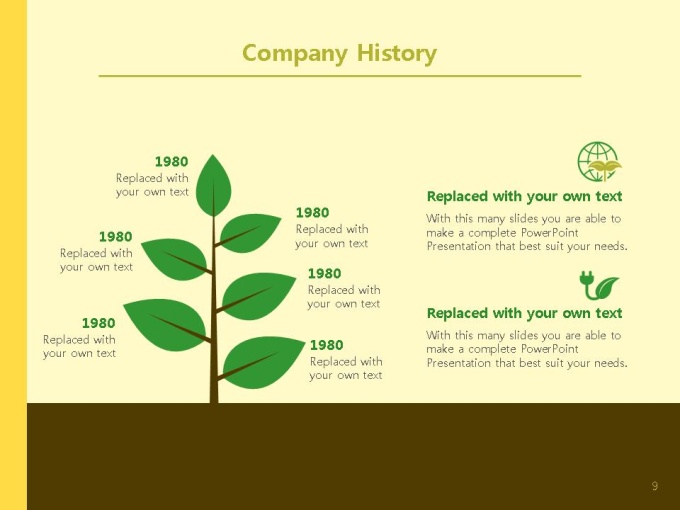 Company History

1980
Replaced with your own text

1980
Replaced with your own text

1980
Replaced with your own text

1980
Replaced with your own text

1980
Replaced with your own text

1980
Replaced with your own text

Replaced with your own text
With this many slides you are able to make a complete PowerPoint Presentation that best suit your needs.

Replaced with your own text
With this many slides you are able to make a complete PowerPoint Presentation that best suit your needs.

9